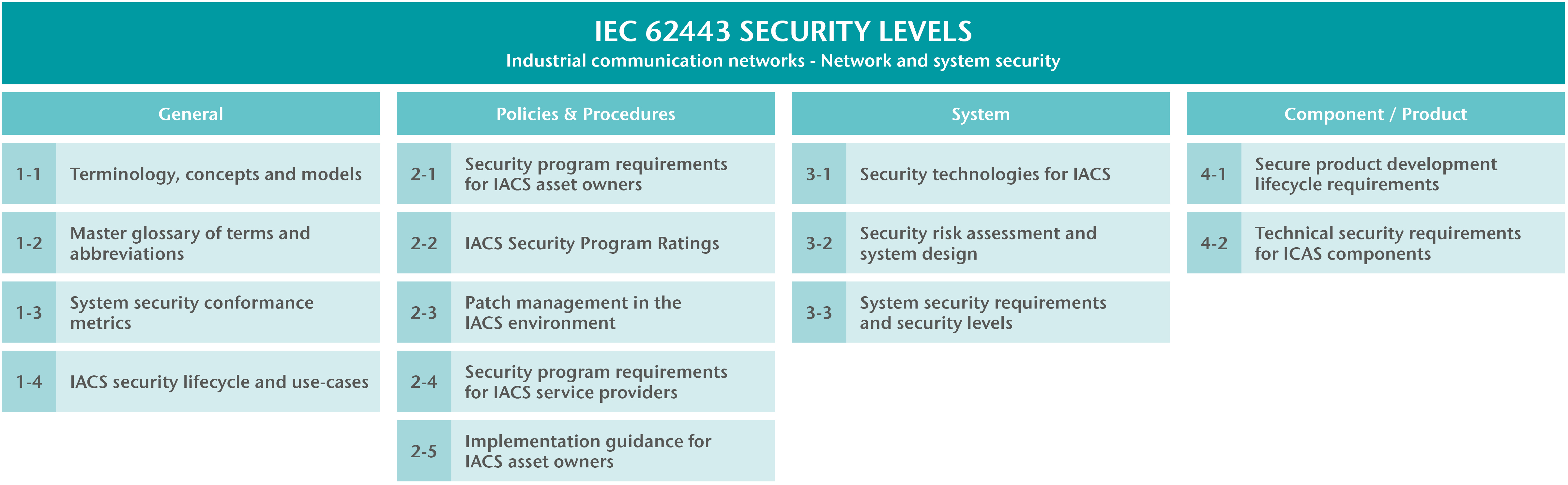 IEC 62443 SECURITY LEVELS
Industrial communication networks - Network and system security

General

1-1 Terminology, concepts and models

1-2 Master glossary of terms and abbreviations

1-3 System security conformance metrics

1-4 IACS security lifecycle and use-cases

Policies & Procedures

2-1 Security program requirements for IACS asset owners

2-2 IACS Security Program Ratings

2-3 Patch management in the IACS environment

2-4 Security program requirements for IACS service providers

2-5 Implementation guidance for IACS asset owners

System

3-1 Security technologies for IACS

3-2 Security risk assessment and system design

3-3 System security requirements and security levels

Component / Product

4-1 Secure product development lifecycle requirements

4-2 Technical security requirements for ICAS components